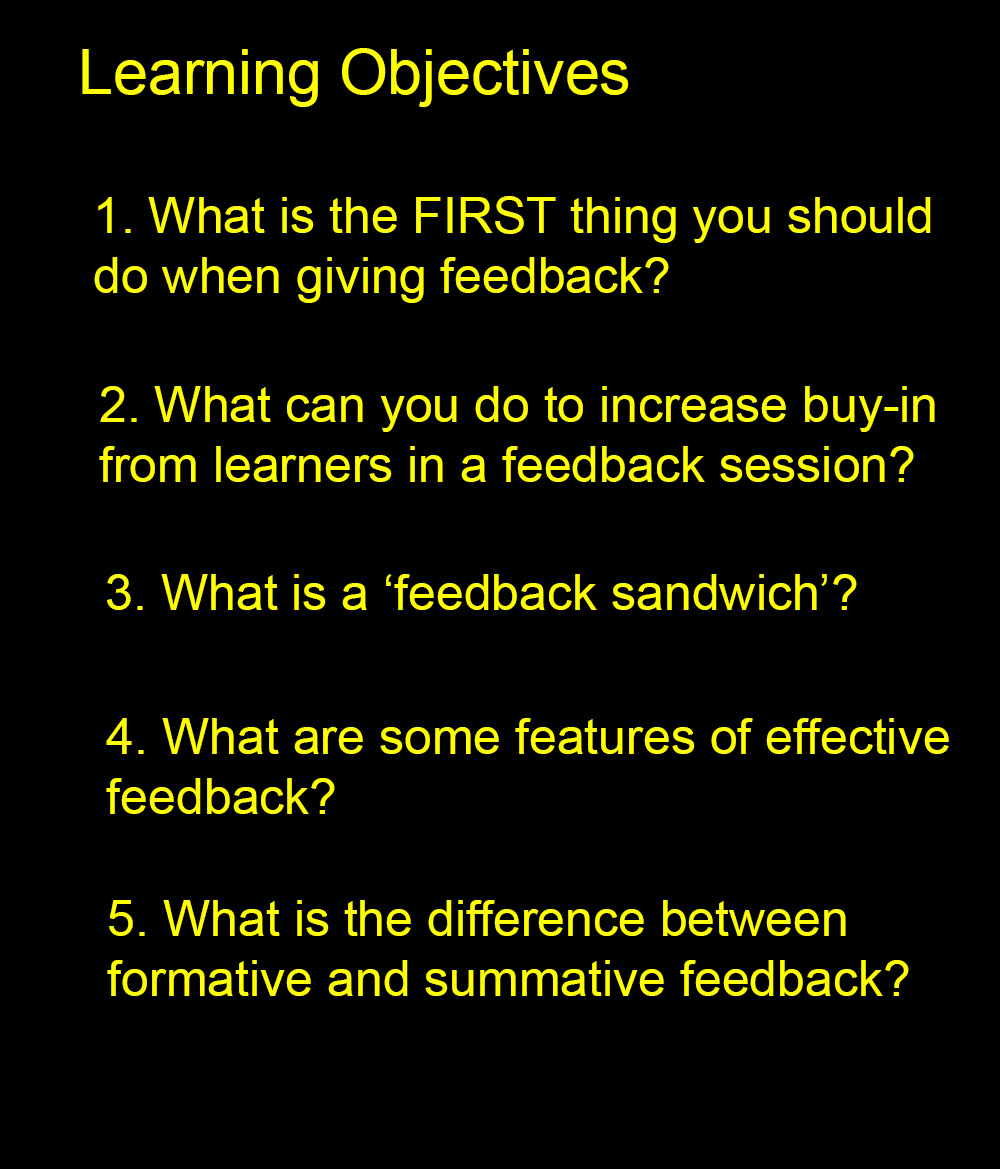 Learning Objectives

1. What is the FIRST thing you should do when giving feedback?

2. What can you do to increase buy-in from learners in a feedback session?

3. What is a ‘feedback sandwich’?

4. What are some features of effective feedback?

5. What is the difference between formative and summative feedback?